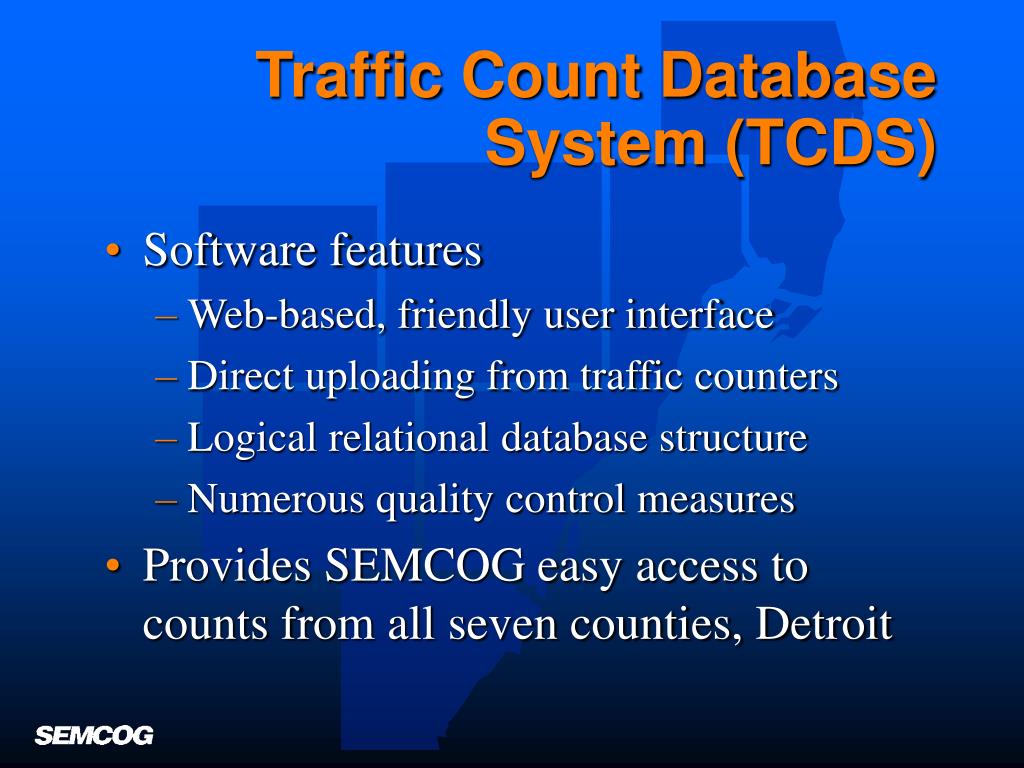 Traffic Count Database System (TCDS)

• Software features
– Web-based, friendly user interface
– Direct uploading from traffic counters
– Logical relational database structure
– Numerous quality control measures
• Provides SEMCOG easy access to counts from all seven counties, Detroit

SEMCOG